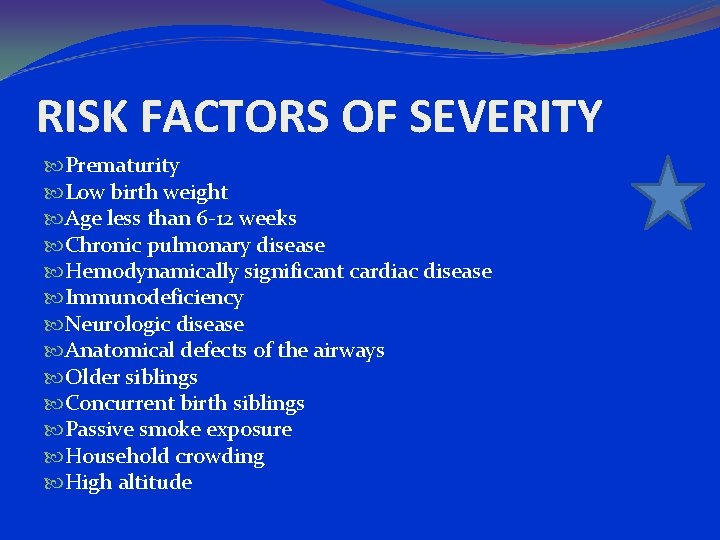 RISK FACTORS OF SEVERITY

Prematurity
Low birth weight
Age less than 6-12 weeks
Chronic pulmonary disease
Hemodynamically significant cardiac disease
Immunodeficiency
Neurologic disease
Anatomical defects of the airways
Older siblings
Concurrent birth siblings
Passive smoke exposure
Household crowding
High altitude